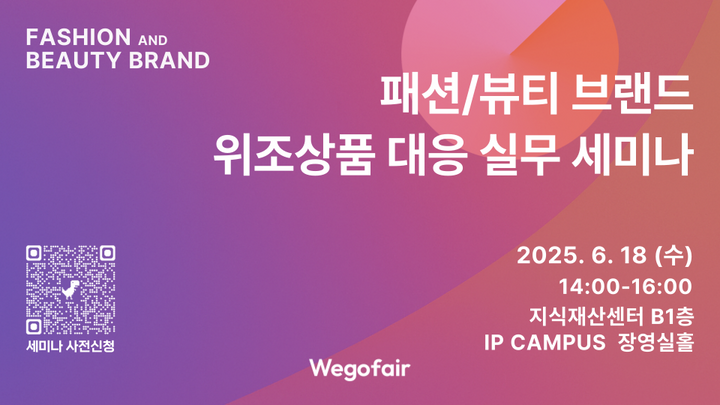 FASHION AND BEAUTY BRAND

패션/뷰티 브랜드
위조상품 대응 실무 세미나

2025. 6. 18 (수)
14:00-16:00
지식재산센터 B1층
IP CAMPUS 장영실홀

세미나 사전신청

Wegofair